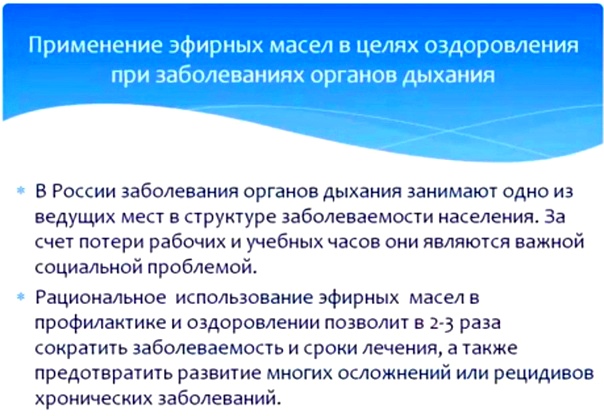 Применение эфирных масел в целях оздоровления при заболеваниях органов дыхания

* В России заболевания органов дыхания занимают одно из ведущих мест в структуре заболеваемости населения. За счет потери рабочих и учебных часов они являются важной социальной проблемой.

* Рациональное использование эфирных масел в профилактике и оздоровлении позволит в 2-3 раза сократить заболеваемость и сроки лечения, а также предотвратить развитие многих осложнений или рецидивов хронических заболеваний.